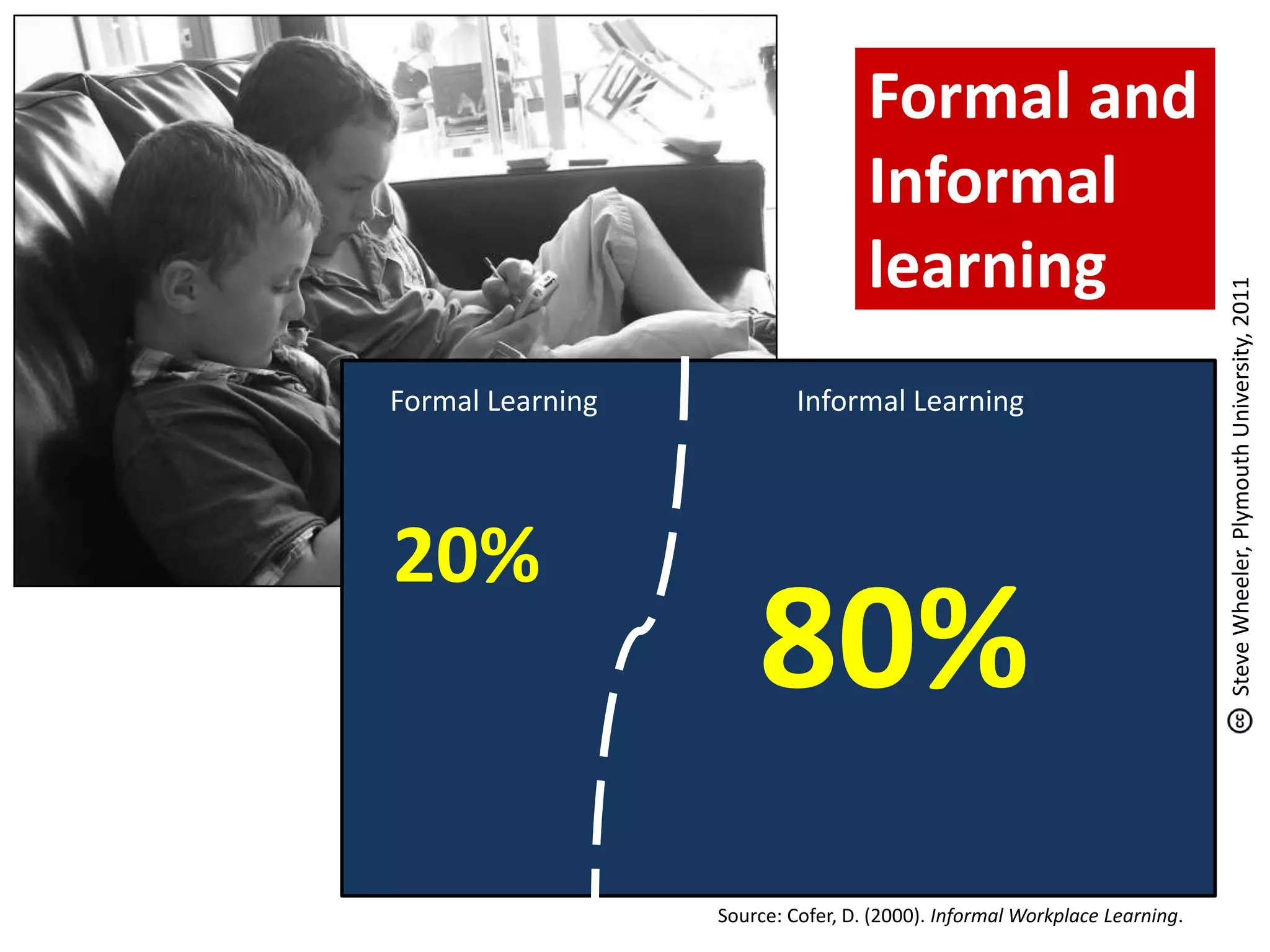 Formal and Informal learning

Formal Learning

Informal Learning

20%

80%

Source: Cofer, D. (2000). Informal Workplace Learning.

cc Steve Wheeler, Plymouth University, 2011